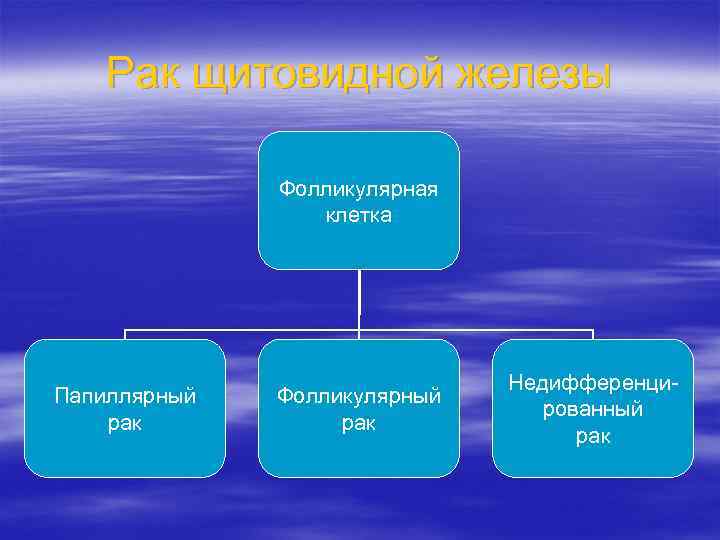 Рак щитовидной железы

Фолликулярная клетка

Папиллярный рак

Фолликулярный рак

Недифференцированный рак